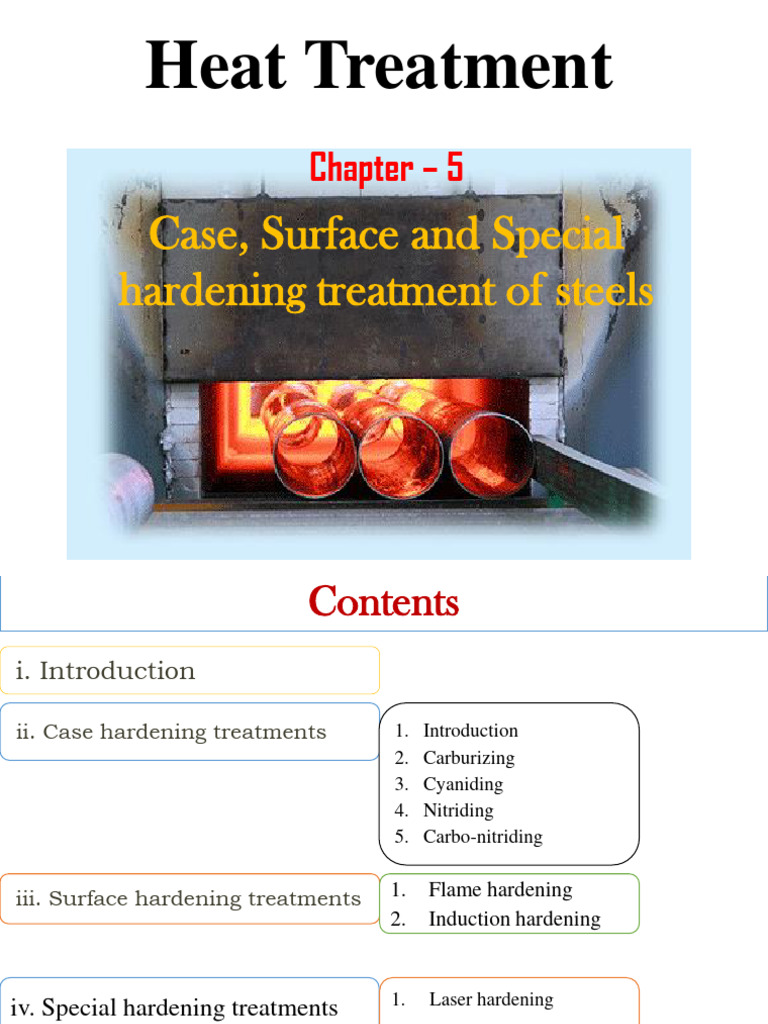 Heat Treatment

Chapter – 5

Case, Surface and Special hardening treatment of steels

Contents

i. Introduction

ii. Case hardening treatments

1. Introduction
2. Carburizing
3. Cyaniding
4. Nitriding
5. Carbo-nitriding

iii. Surface hardening treatments

1. Flame hardening
2. Induction hardening

iv. Special hardening treatments

1. Laser hardening